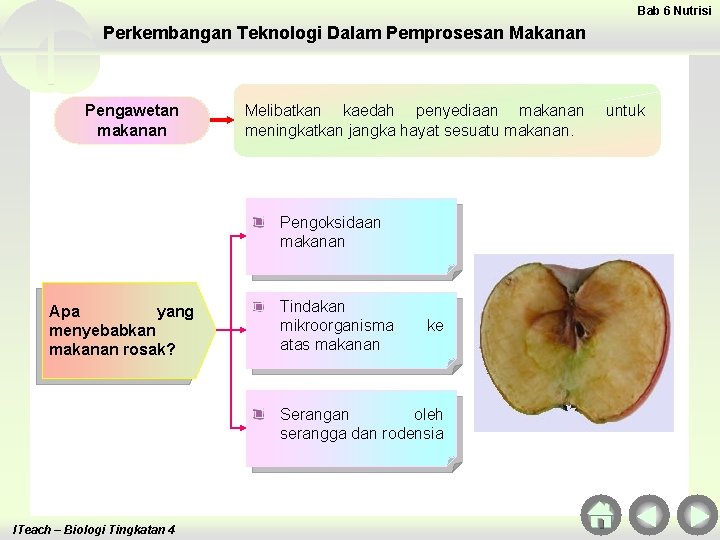 Bab 6 Nutrisi

Perkembangan Teknologi Dalam Pemprosesan Makanan

Pengawetan makanan

Melibatkan kaedah penyediaan makanan untuk meningkatkan jangka hayat sesuatu makanan.

Apa yang menyebabkan makanan rosak?

Pengoksidaan makanan

Tindakan mikroorganisma ke atas makanan

Serangan oleh serangga dan rodensia

ITeach – Biologi Tingkatan 4